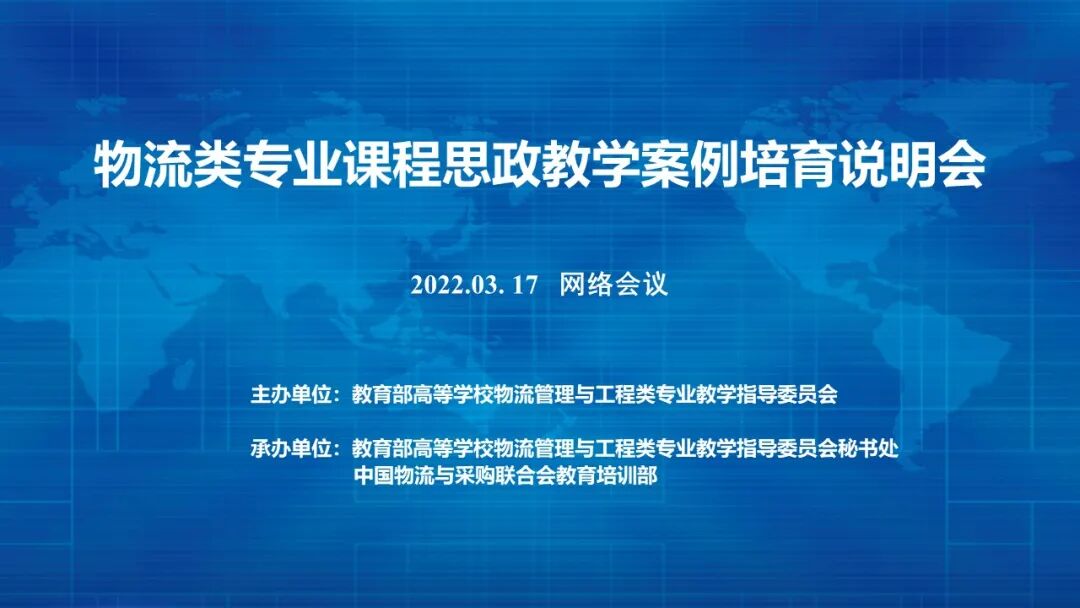 物流类专业课程思政教学案例培育说明会

2022.03. 17　网络会议

主办单位：教育部高等学校物流管理与工程类专业教学指导委员会

承办单位：教育部高等学校物流管理与工程类专业教学指导委员会秘书处
中国物流与采购联合会教育培训部